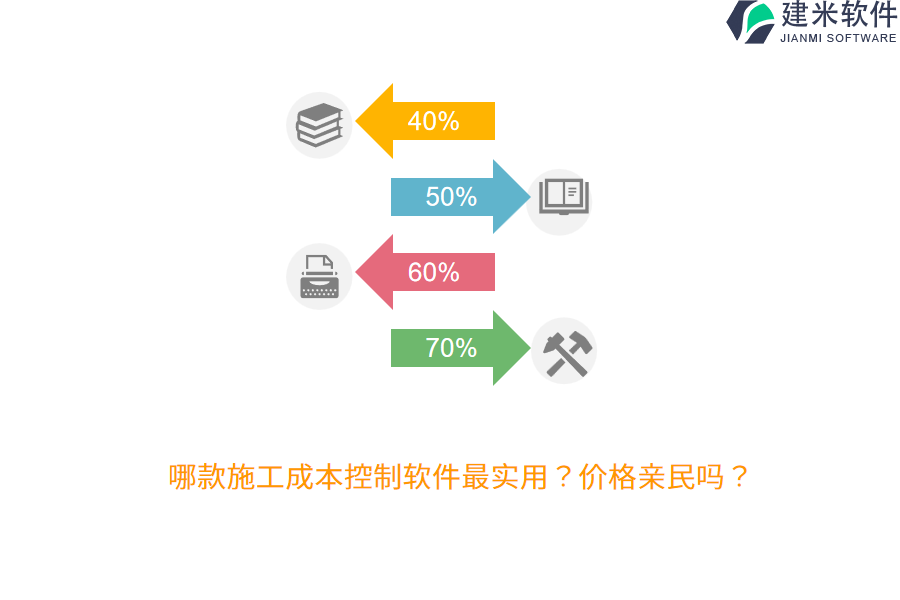 建米软件
JIANMI SOFTWARE

40%

50%

60%

70%

哪款施工成本控制软件最实用？价格亲民吗？